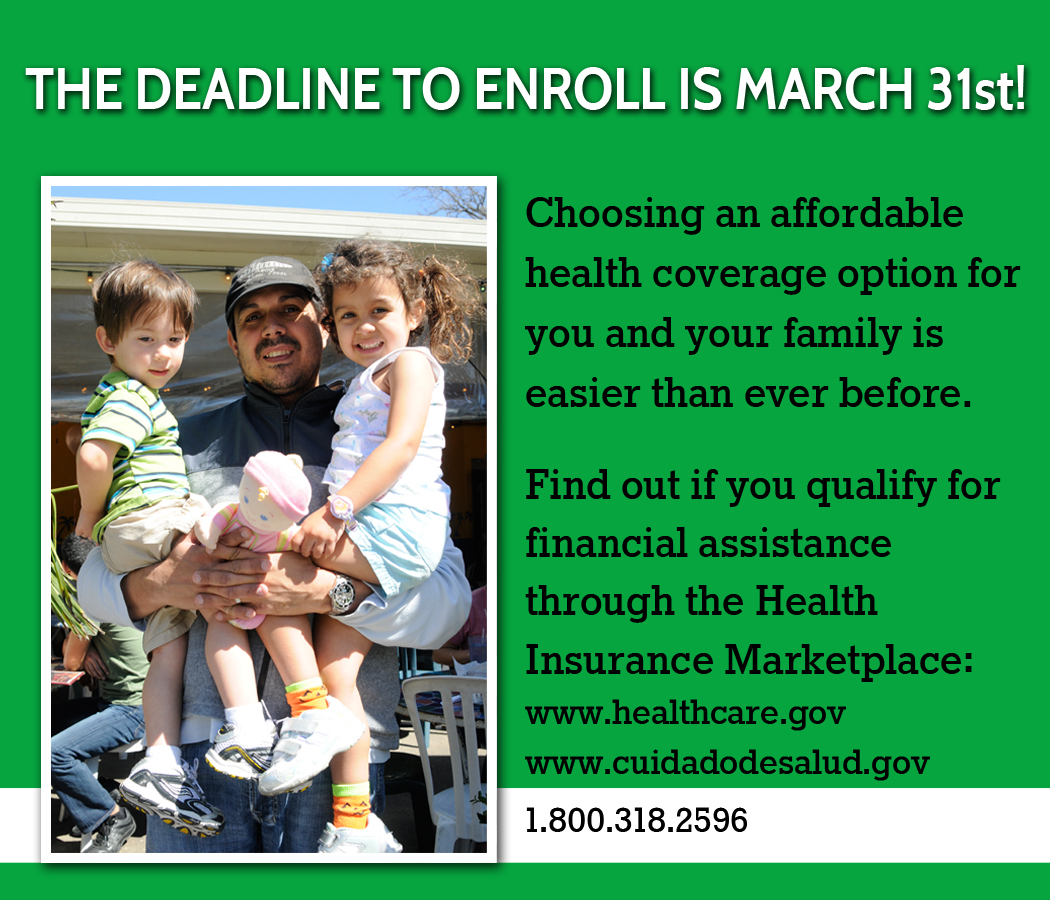 THE DEADLINE TO ENROLL IS MARCH 31st!

Choosing an affordable health coverage option for you and your family is easier than ever before.

Find out if you qualify for financial assistance through the Health Insurance Marketplace:
www.healthcare.gov
www.cuidadodesalud.gov
1.800.318.2596